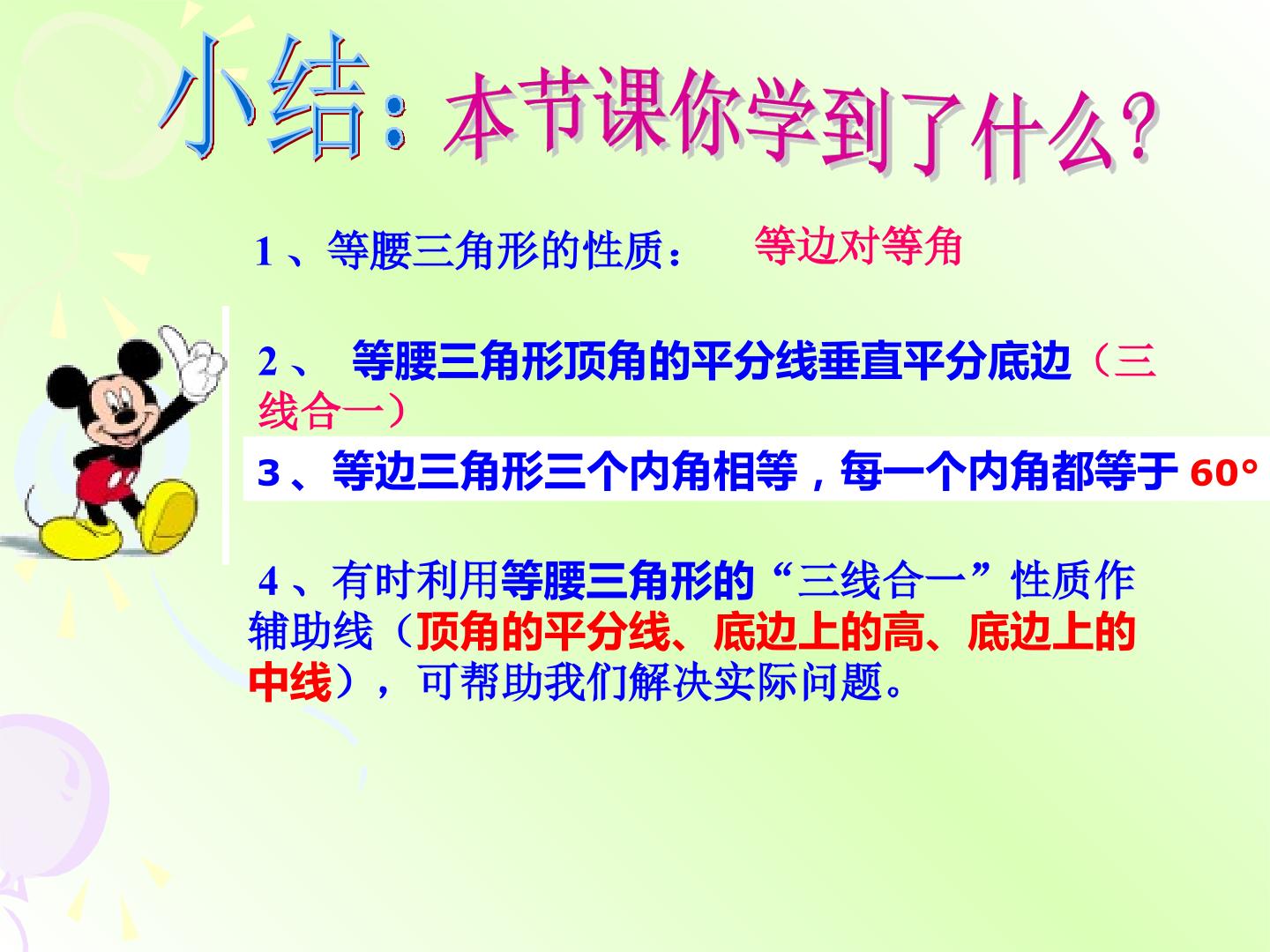 小结：本节课你学到了什么？

1、等腰三角形的性质： 等边对等角

2、等腰三角形顶角的平分线垂直平分底边（三线合一）

3、等边三角形三个内角相等，每一个内角都等于60°

4、有时利用等腰三角形的“三线合一”性质作辅助线（顶角的平分线、底边上的高、底边上的中线），可帮助我们解决实际问题。